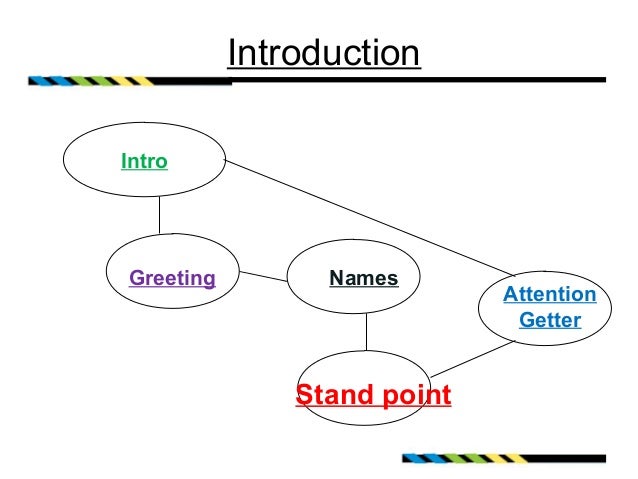 Introduction

Intro

Greeting

Names

Attention Getter

Stand point